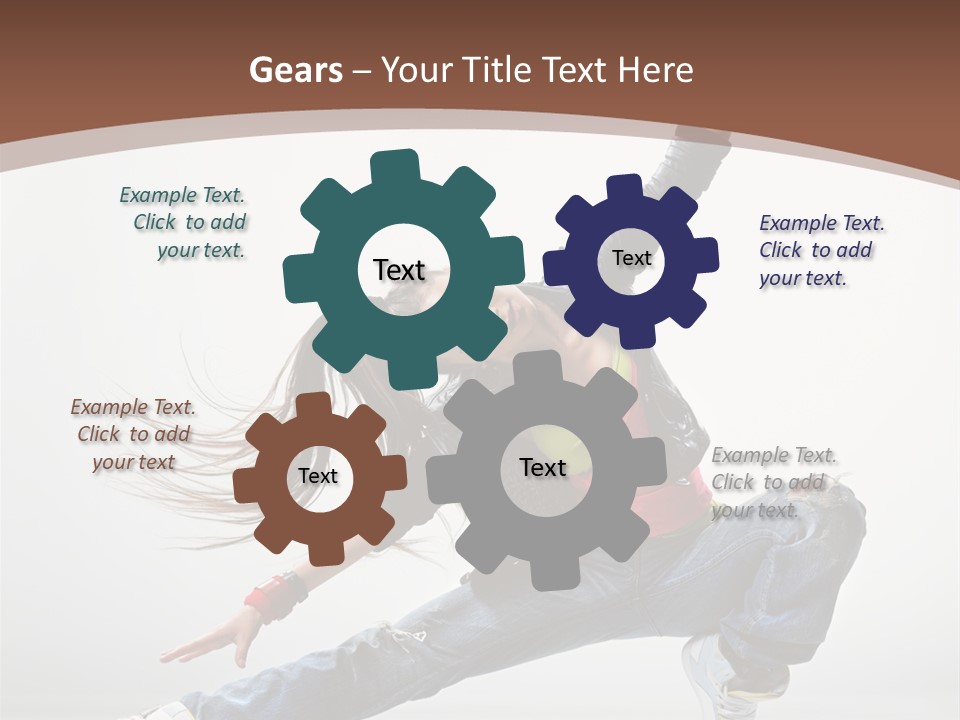 Gears – Your Title Text Here

Example Text. Click to add your text.

Text

Text

Example Text. Click to add your text.

Example Text. Click to add your text

Text

Text

Example Text. Click to add your text.